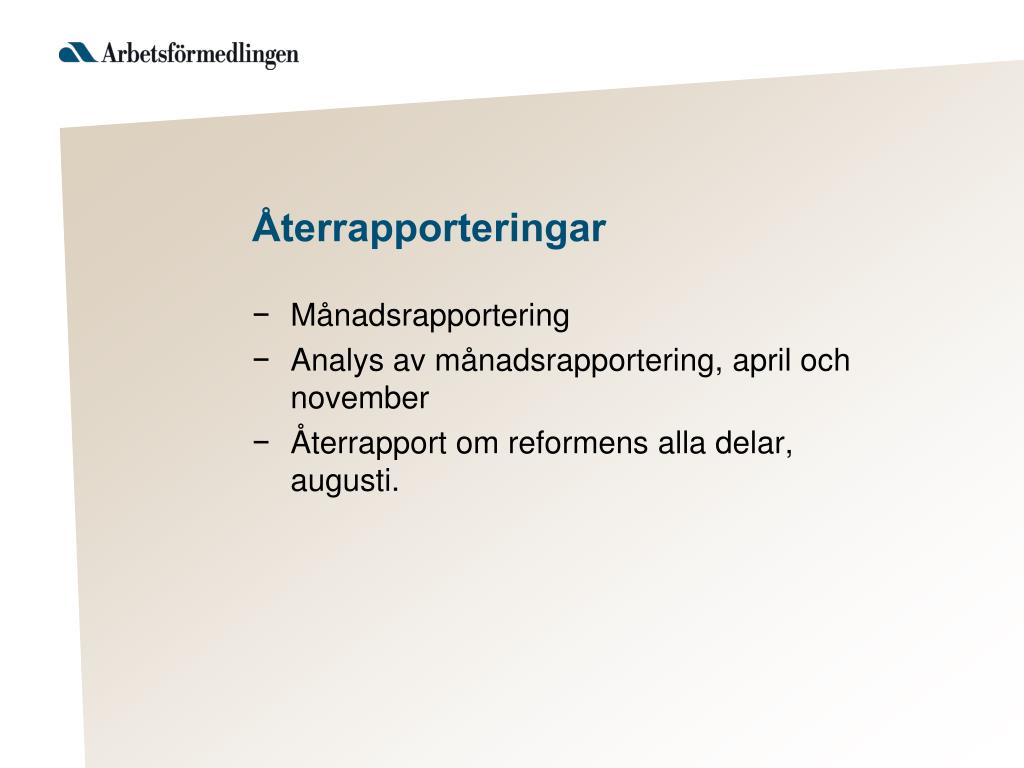 Arbetsförmedlingen

Återrapporteringar

− Månadsrapportering
− Analys av månadsrapportering, april och november
− Återrapport om reformens alla delar, augusti.